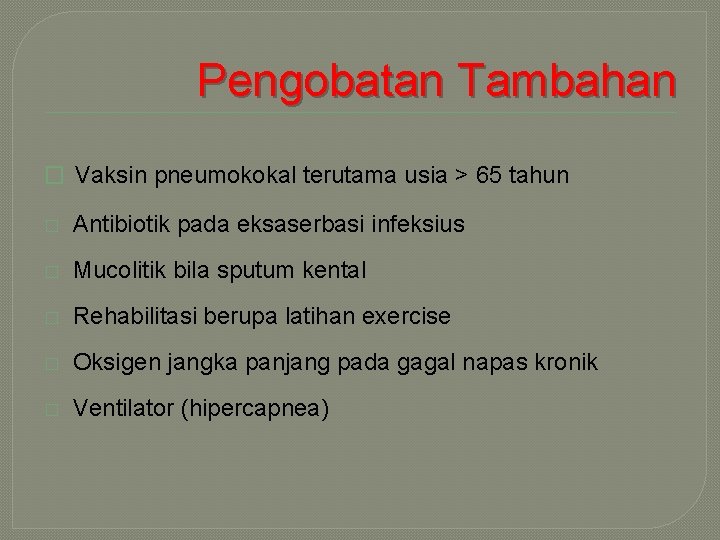 Pengobatan Tambahan

Vaksin pneumokokal terutama usia > 65 tahun

Antibiotik pada eksaserbasi infeksius

Mucolitik bila sputum kental

Rehabilitasi berupa latihan exercise

Oksigen jangka panjang pada gagal napas kronik

Ventilator (hipercapnea)